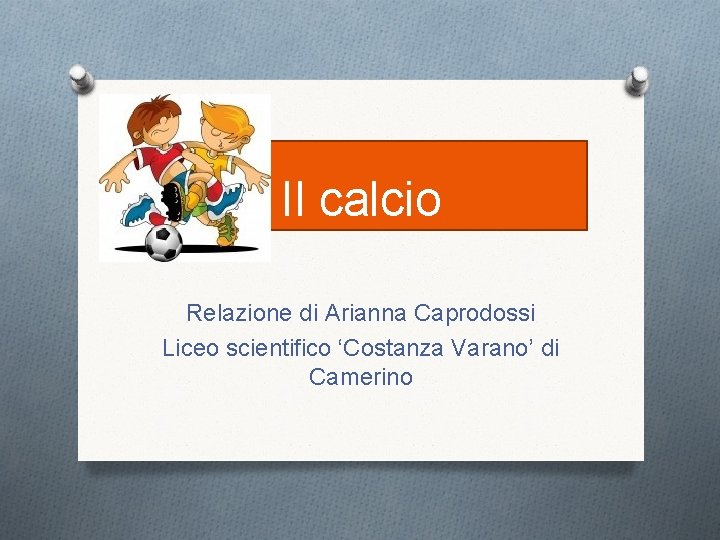 Il calcio

Relazione di Arianna Caprodossi
Liceo scientifico ‘Costanza Varano’ di Camerino